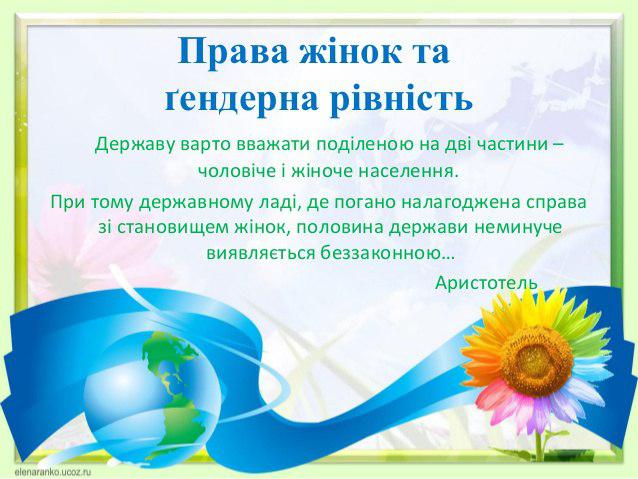 Права жінок та ґендерна рівність

Державу варто вважати поділеною на дві частини – чоловіче і жіноче населення.

При тому державному ладі, де погано налагоджена справа зі становищем жінок, половина держави неминуче виявляється беззаконною…

Аристотель

elenaranko.ucoz.ru